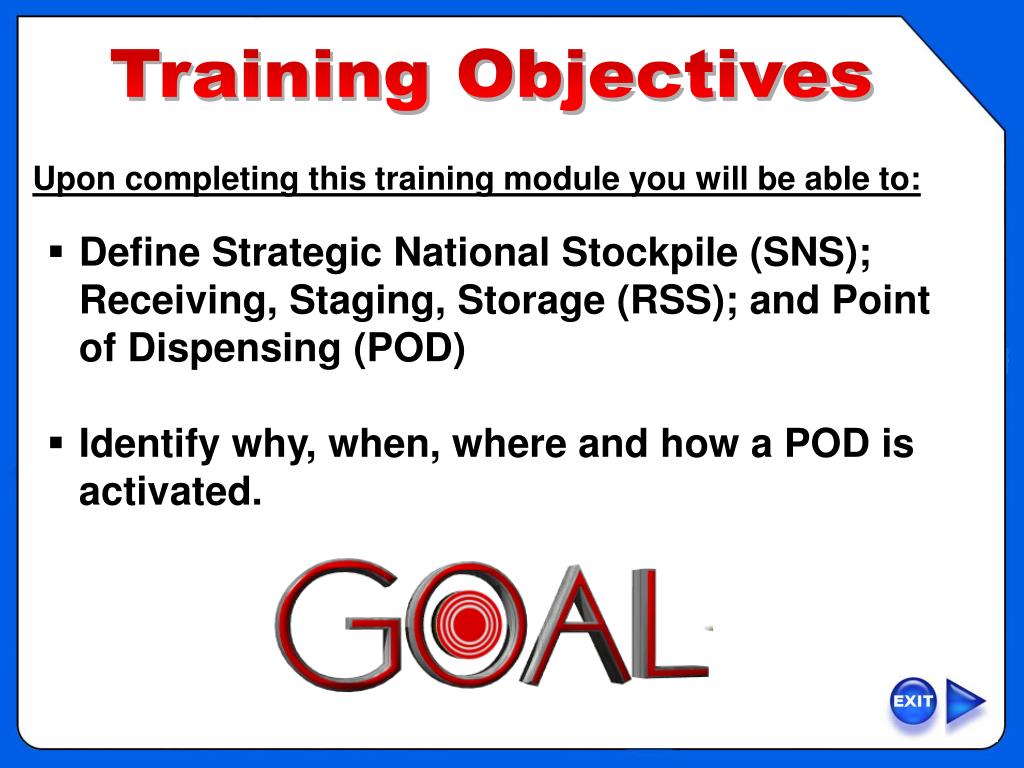 Training Objectives

Upon completing this training module you will be able to:

▪ Define Strategic National Stockpile (SNS); Receiving, Staging, Storage (RSS); and Point of Dispensing (POD)

▪ Identify why, when, where and how a POD is activated.

GOAL

EXIT